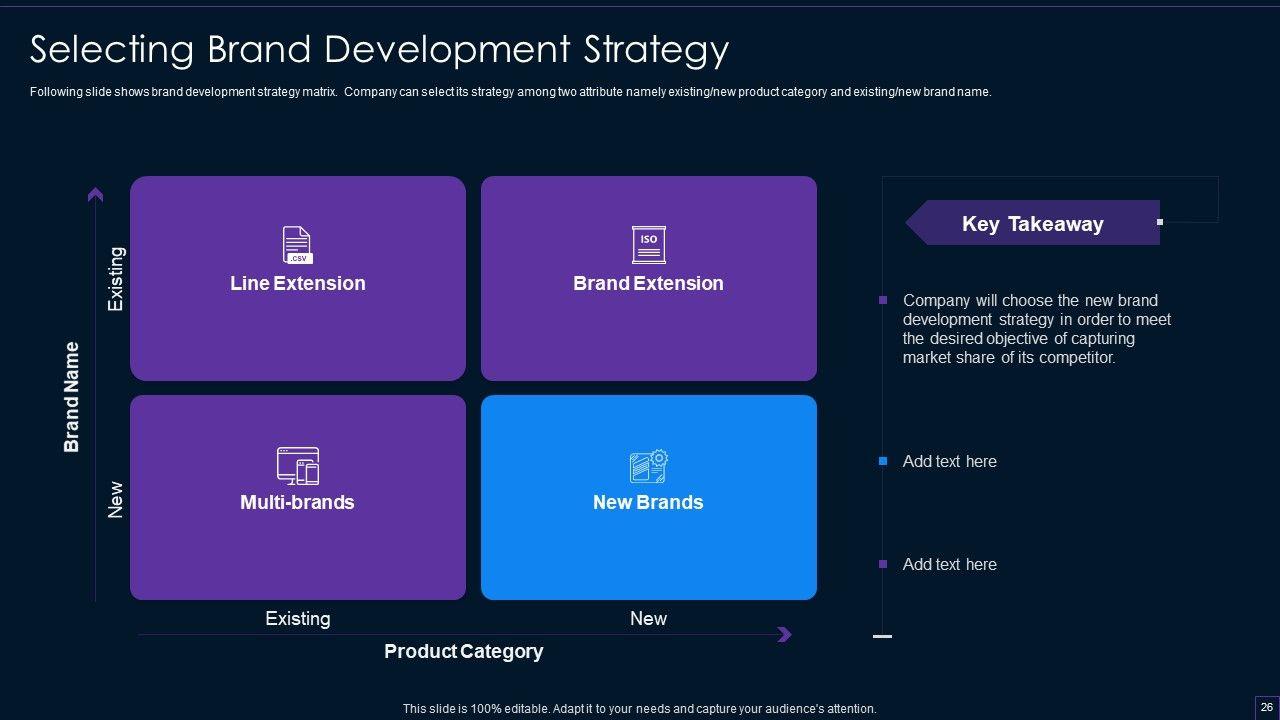 Selecting Brand Development Strategy

Following slide shows brand development strategy matrix. Company can select its strategy among two attribute namely existing/new product category and existing/new brand name.

Brand Name

Existing

New

.csv

Line Extension

ISO

Brand Extension

Multi-brands

New Brands

Existing

New

Product Category

Key Takeaway

Company will choose the new brand development strategy in order to meet the desired objective of capturing market share of its competitor.

Add text here

Add text here

This slide is 100% editable. Adapt it to your needs and capture your audience's attention.

26